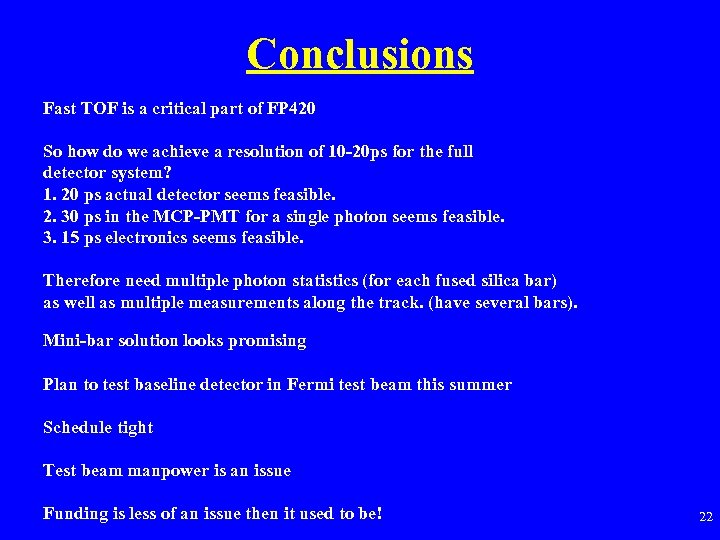 Conclusions

Fast TOF is a critical part of FP420

So how do we achieve a resolution of 10-20ps for the full detector system?
1. 20 ps actual detector seems feasible.
2. 30 ps in the MCP-PMT for a single photon seems feasible.
3. 15 ps electronics seems feasible.

Therefore need multiple photon statistics (for each fused silica bar) as well as multiple measurements along the track. (have several bars).

Mini-bar solution looks promising

Plan to test baseline detector in Fermi test beam this summer

Schedule tight

Test beam manpower is an issue

Funding is less of an issue then it used to be!

22